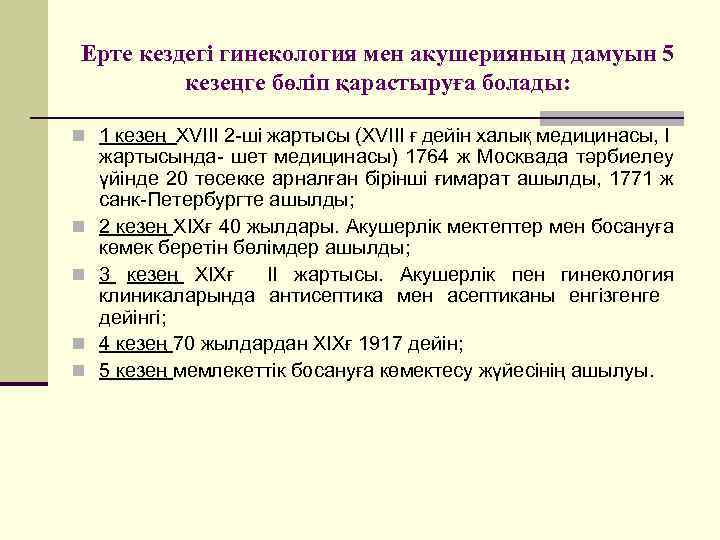 Ерте кездегі гинекология мен акушерияның дамуын 5 кезеңге бөліп қарастыруға болады:

1 кезең XVIII 2-ші жартысы (XVIII ғ дейін халық медицинасы, I жартысында- шет медицинасы) 1764 ж Москвада тәрбиелеу үйінде 20 төсекке арналған бірінші ғимарат ашылды, 1771 ж санк-Петербургте ашылды;

2 кезең XIXғ 40 жылдары. Акушерлік мектептер мен босануға көмек беретін бөлімдер ашылды;

3 кезең XIXғ II жартысы. Акушерлік пен гинекология клиникаларында антисептика мен асептиканы енгізгенге дейінгі;

4 кезең 70 жылдардан XIXғ 1917 дейін;

5 кезең мемлекеттік босануға көмектесу жүйесінің ашылуы.